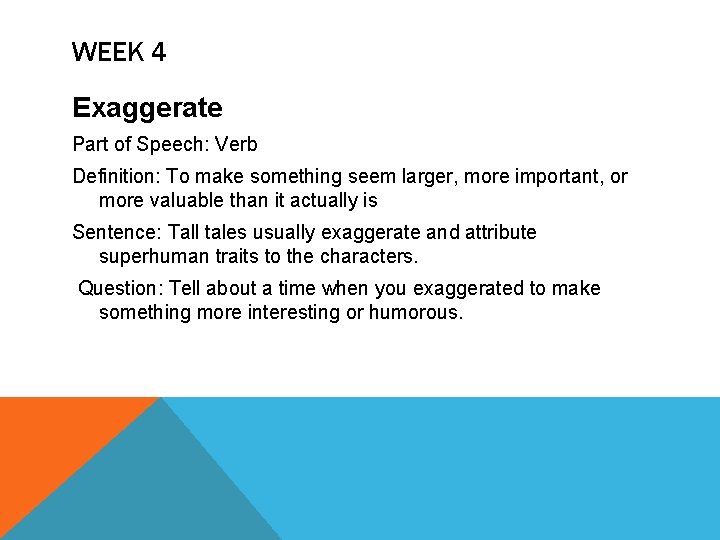 WEEK 4

Exaggerate

Part of Speech: Verb

Definition: To make something seem larger, more important, or more valuable than it actually is

Sentence: Tall tales usually exaggerate and attribute superhuman traits to the characters.

Question: Tell about a time when you exaggerated to make something more interesting or humorous.